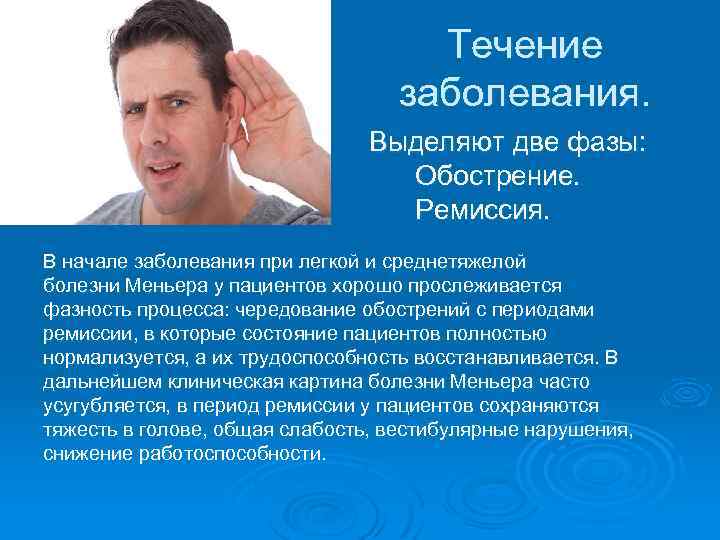 Течение заболевания.

Выделяют две фазы:
Обострение.
Ремиссия.

В начале заболевания при легкой и среднетяжелой болезни Меньера у пациентов хорошо прослеживается фазность процесса: чередование обострений с периодами ремиссии, в которые состояние пациентов полностью нормализуется, а их трудоспособность восстанавливается. В дальнейшем клиническая картина болезни Меньера часто усугубляется, в период ремиссии у пациентов сохраняются тяжесть в голове, общая слабость, вестибулярные нарушения, снижение работоспособности.